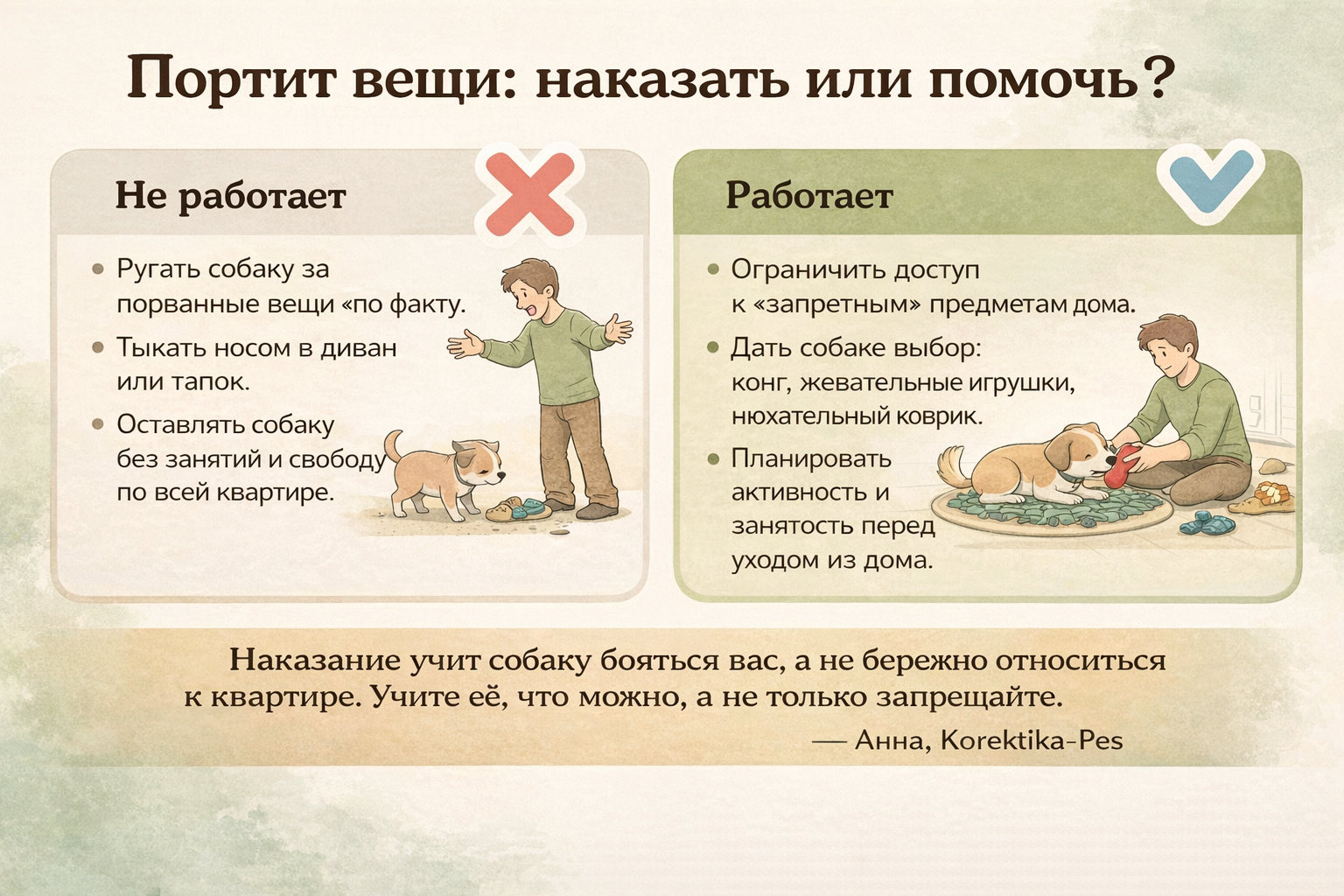 Портит вещи: наказать или помочь?

Не работает

• Ругать собаку за порванные вещи «по факту.
• Тыкать носом в диван или тапок.
• Оставлять собаку без занятий и свободу по всей квартире.

Работает

• Ограничить доступ к «запретным» предметам дома.
• Дать собаке выбор: конг, жевательные игрушки, нюхательный коврик.
• Планировать активность и занятость перед уходом из дома.

Наказание учит собаку бояться вас, а не бережно относиться к квартире. Учите её, что можно, а не только запрещайте.

— Анна, Korektika-Pes